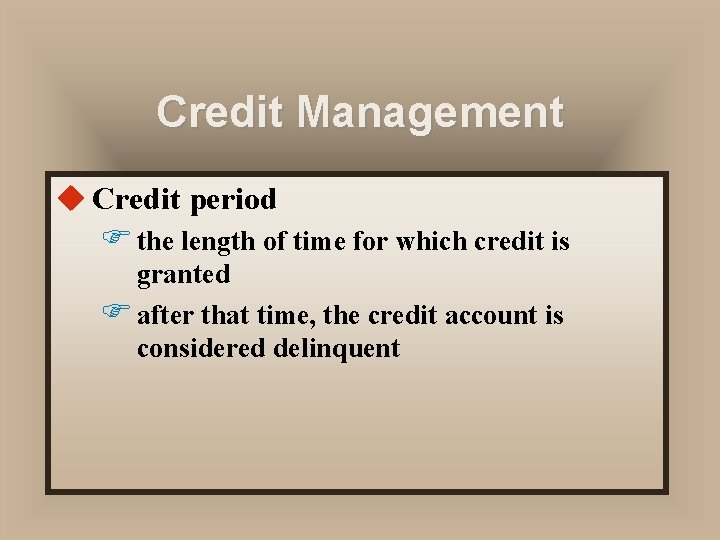 Credit Management

Credit period

the length of time for which credit is granted

after that time, the credit account is considered delinquent